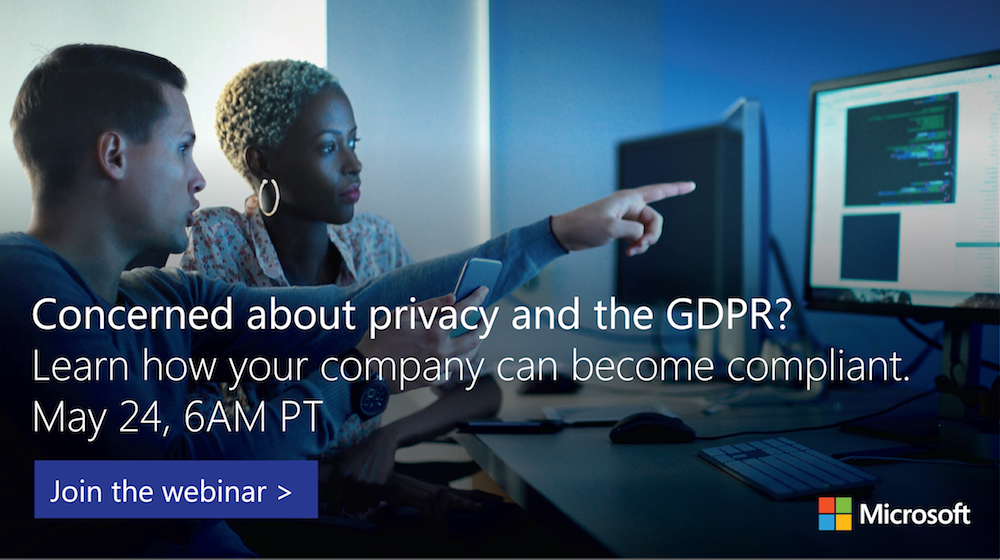 Concerned about privacy and the GDPR?
Learn how your company can become compliant.
May 24, 6AM PT

Join the webinar >

Microsoft